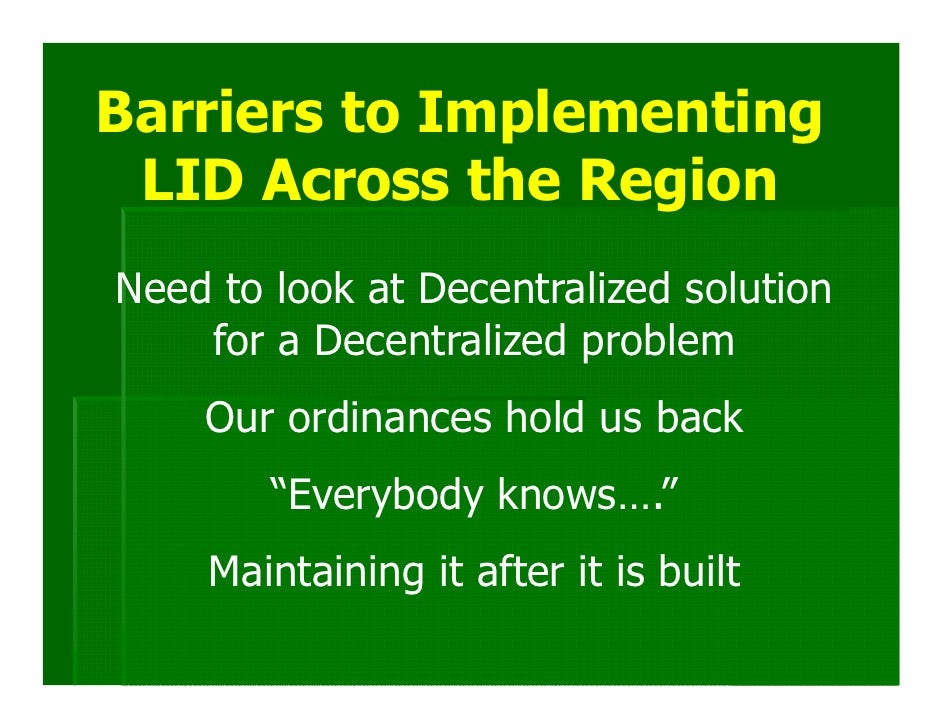 Barriers to Implementing LID Across the Region

Need to look at Decentralized solution for a Decentralized problem

Our ordinances hold us back

“Everybody knows….”

Maintaining it after it is built